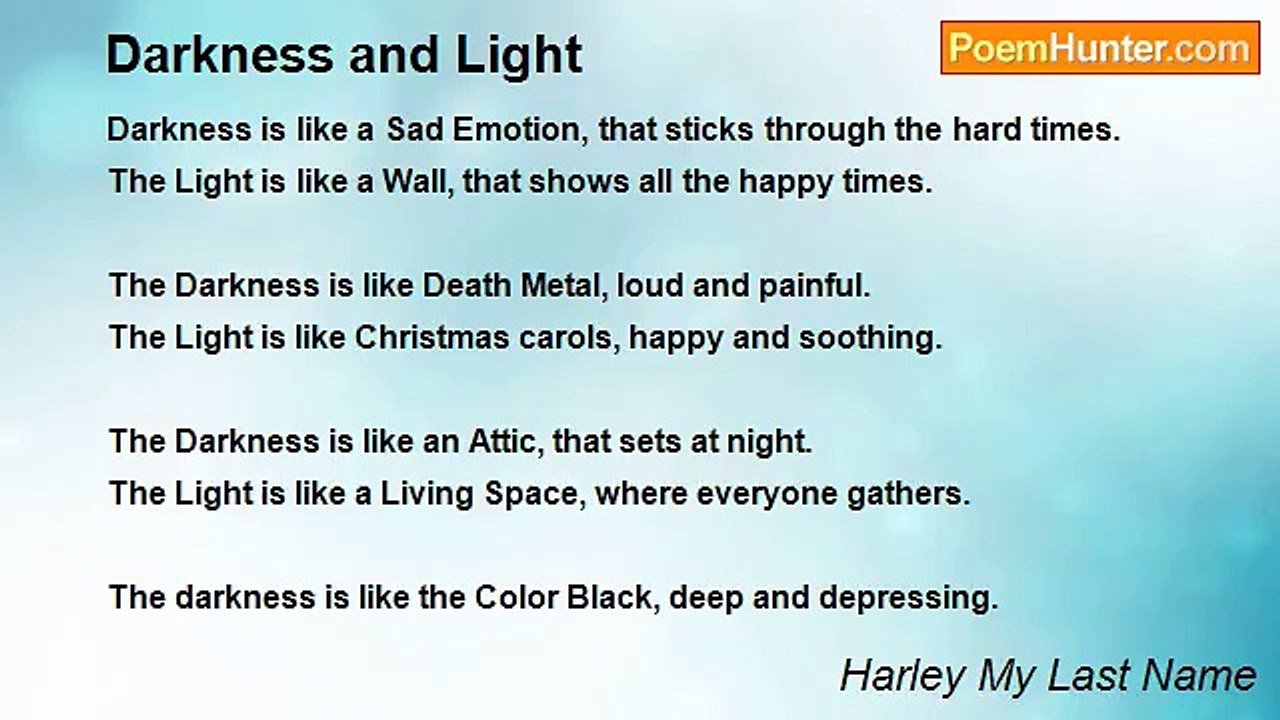 Darkness and Light

PoemHunter.com

Darkness is like a Sad Emotion, that sticks through the hard times.
The Light is like a Wall, that shows all the happy times.

The Darkness is like Death Metal, loud and painful.
The Light is like Christmas carols, happy and soothing.

The Darkness is like an Attic, that sets at night.
The Light is like a Living Space, where everyone gathers.

The darkness is like the Color Black, deep and depressing.

Harley My Last Name